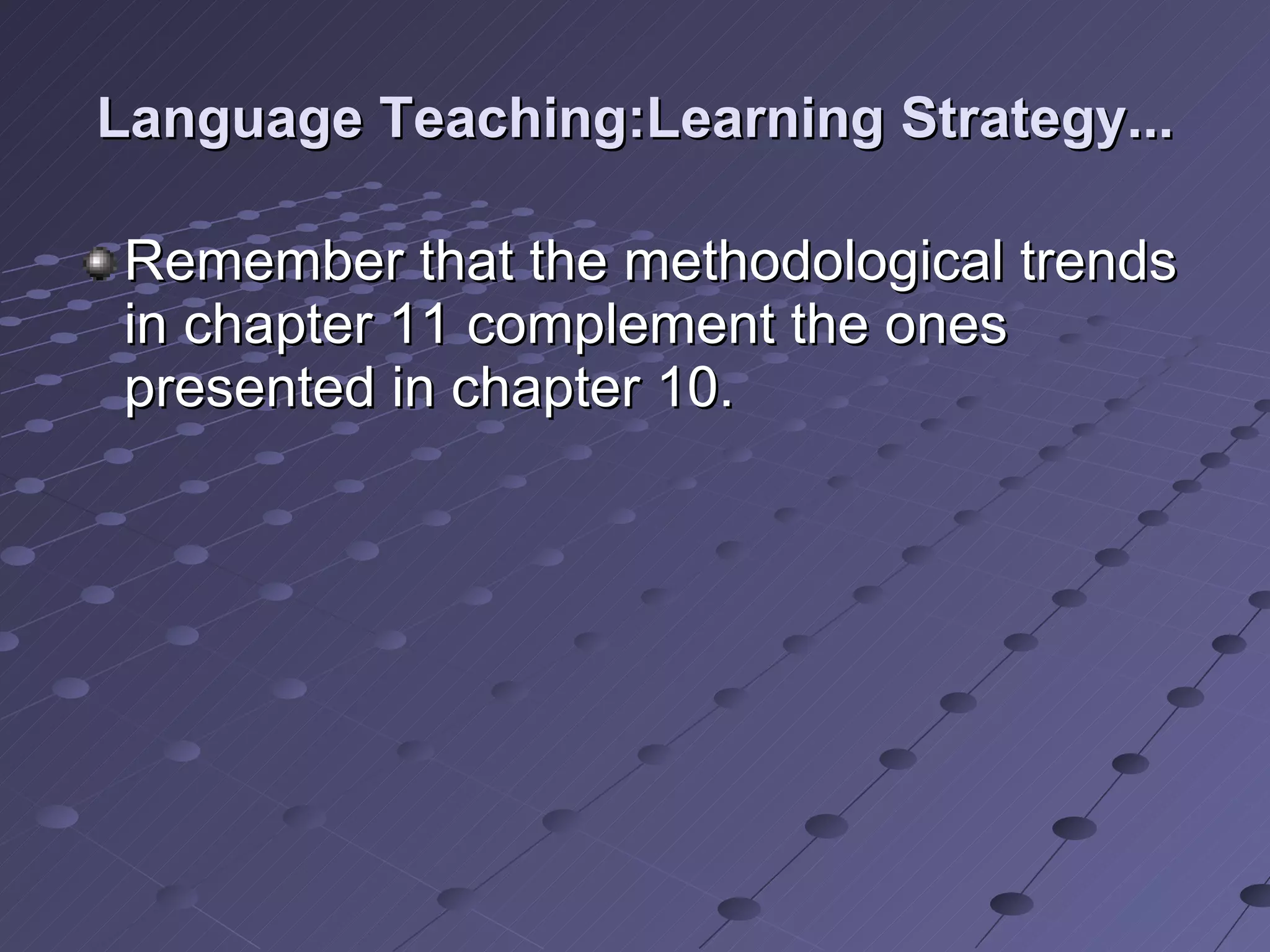 Language Teaching:Learning Strategy...

Remember that the methodological trends in chapter 11 complement the ones presented in chapter 10.